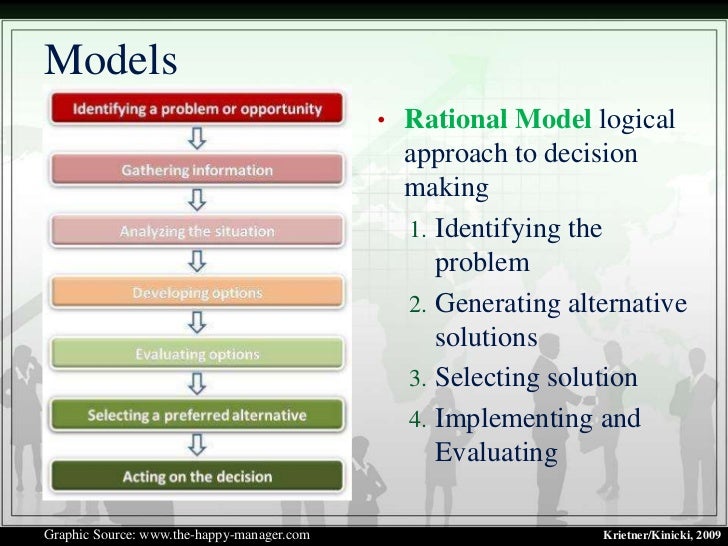 Models

Identifying a problem or opportunity

Gathering information

Analyzing the situation

Developing options

Evaluating options

Selecting a preferred alternative

Acting on the decision

• Rational Model logical approach to decision making

1. Identifying the problem
2. Generating alternative solutions
3. Selecting solution
4. Implementing and Evaluating

Graphic Source: www.the-happy-manager.com

Krietner/Kinicki, 2009